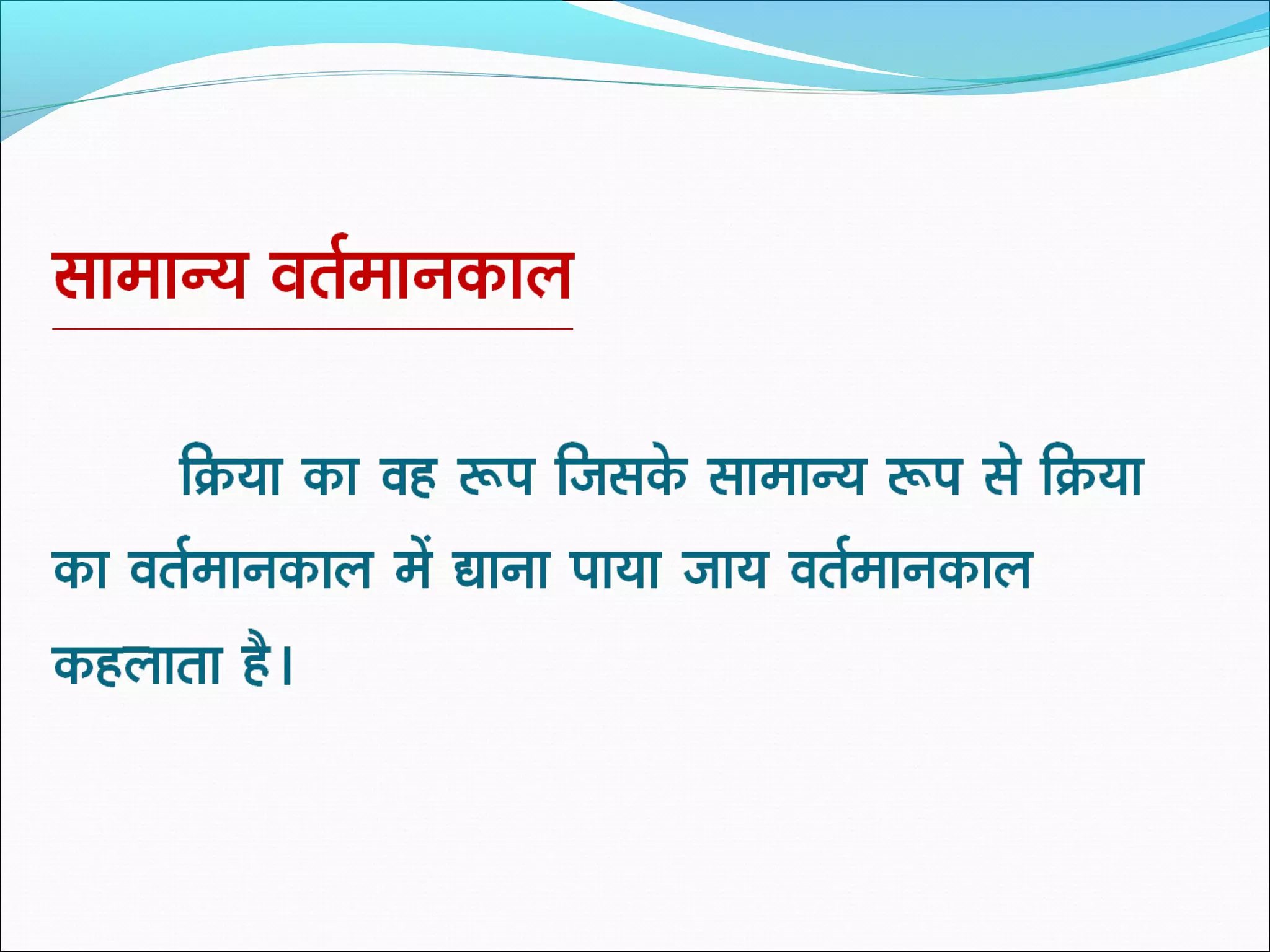 सामान्य वर्तमानकाल

क्रिया का वह रूप जिसके सामान्य रूप से क्रिया का वर्तमानकाल में द्याना पाया जाय वर्तमानकाल कहलाता है।